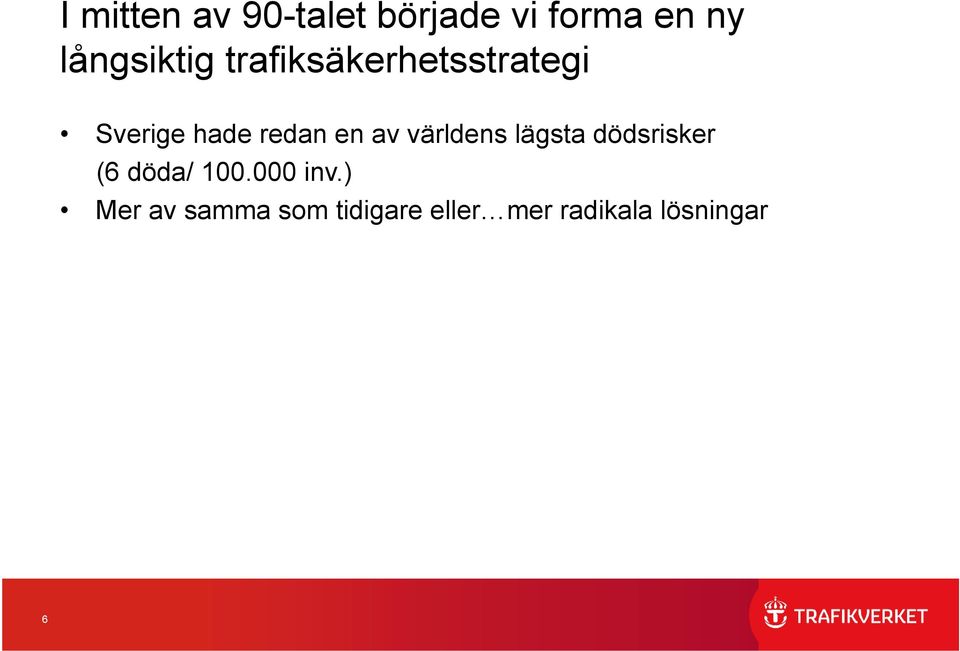 I mitten av 90-talet började vi forma en ny långsiktig trafiksäkerhetsstrategi

• Sverige hade redan en av världens lägsta dödsrisker (6 döda/ 100.000 inv.)
• Mer av samma som tidigare eller…mer radikala lösningar

6

TRAFIKVERKET